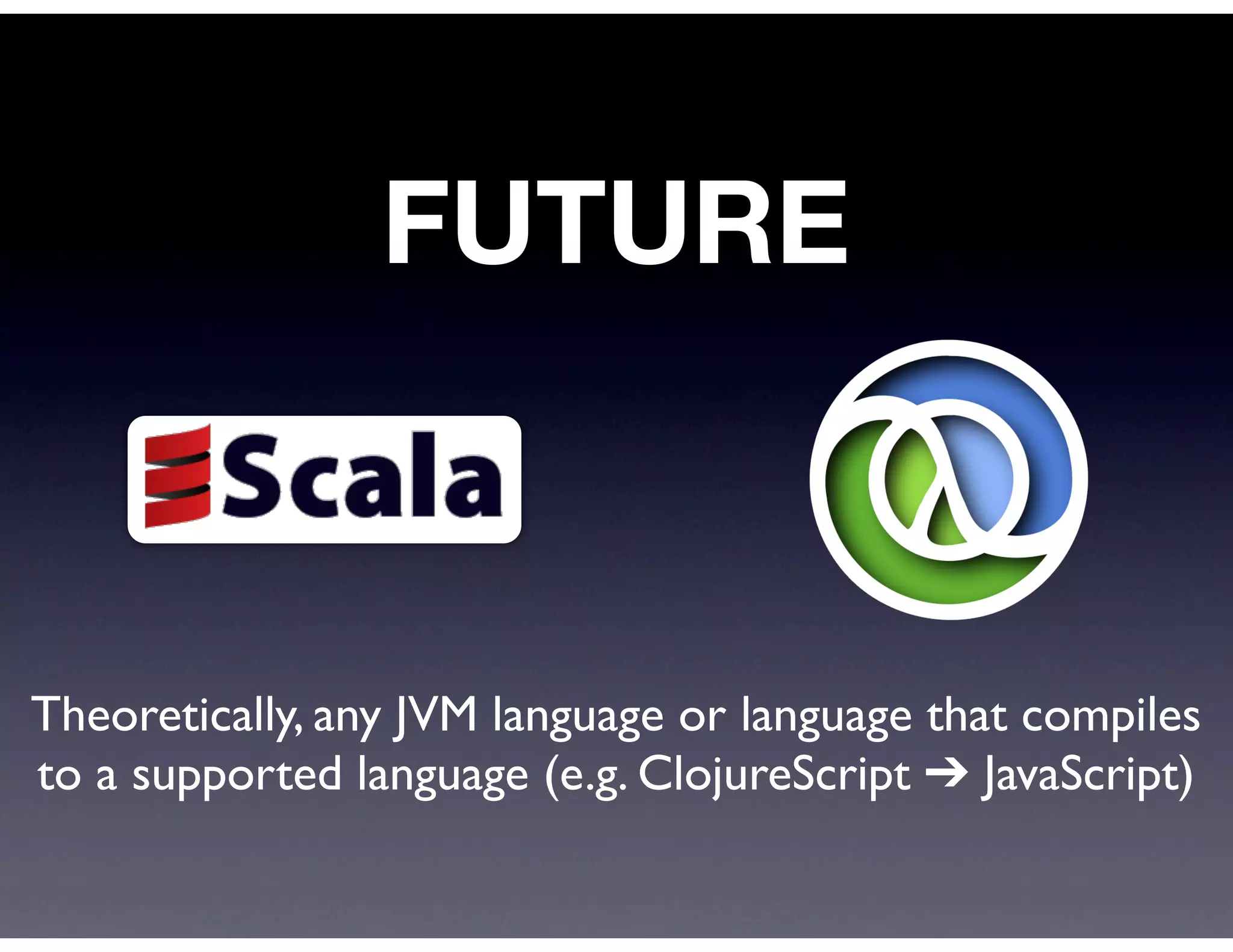 FUTURE

Scala

Theoretically, any JVM language or language that compiles to a supported language (e.g. ClojureScript → JavaScript)